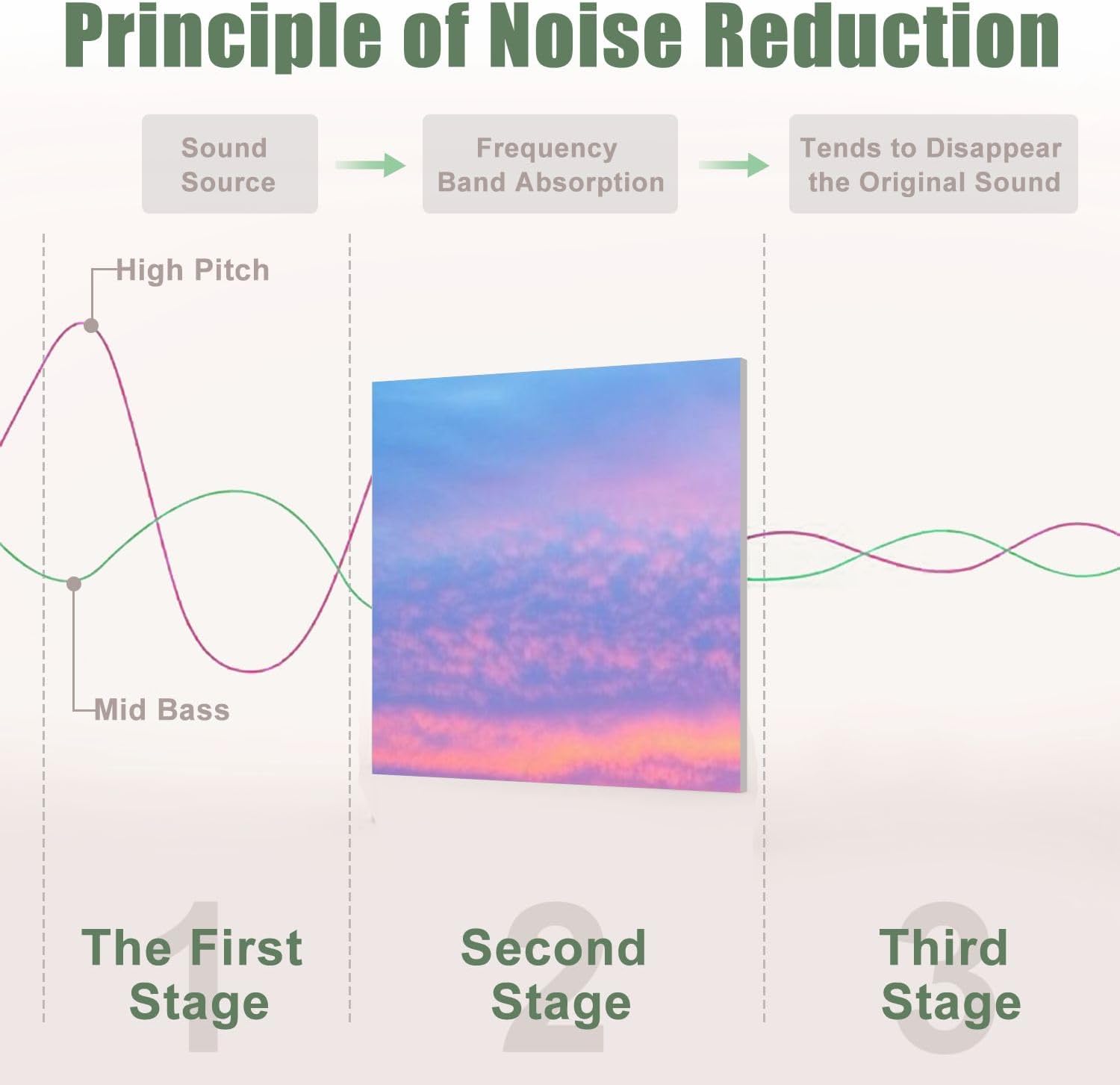 Principle of Noise Reduction

Sound Source

Frequency Band Absorption

Tends to Disappear the Original Sound

High Pitch

Mid Bass

1
The First Stage

2
Second Stage

3
Third Stage